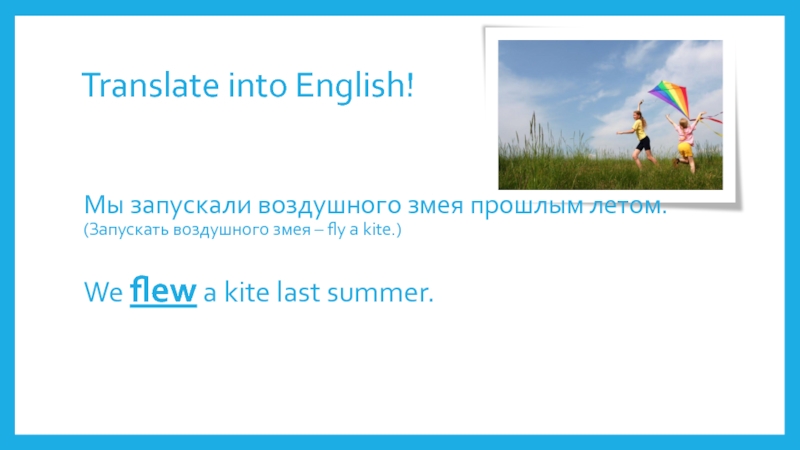 Translate into English!

Мы запускали воздушного змея прошлым летом.
(Запускать воздушного змея – fly a kite.)

We flew a kite last summer.